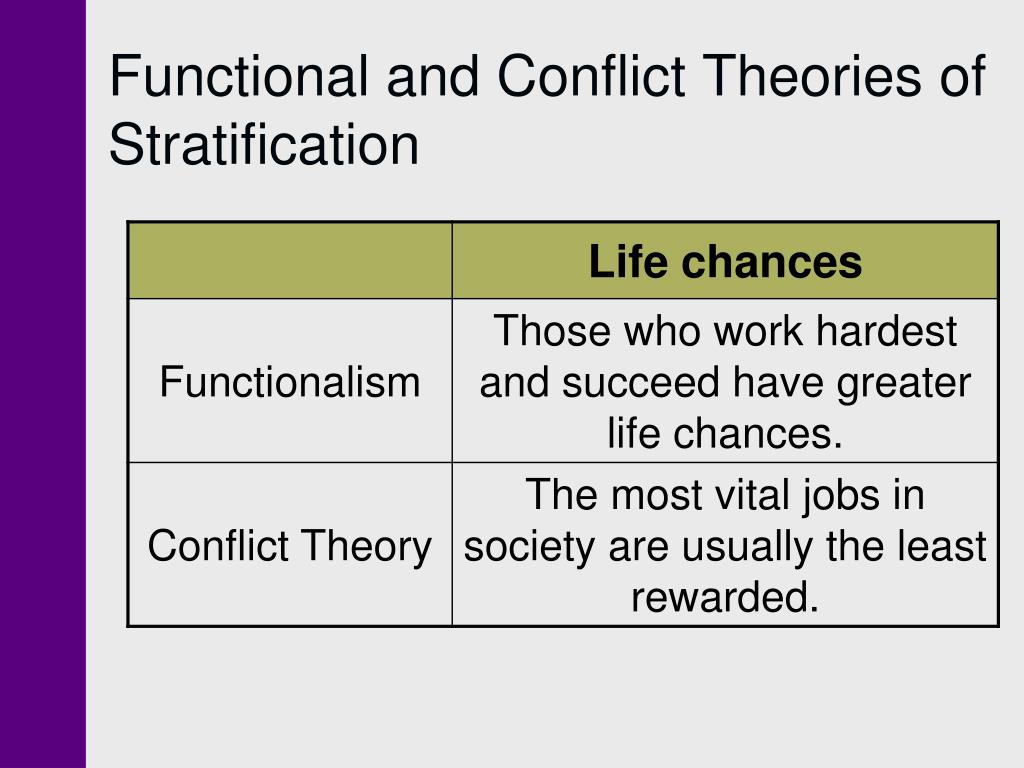 Functional and Conflict Theories of Stratification

| | Life chances |
|---|---|
| Functionalism | Those who work hardest and succeed have greater life chances. |
| Conflict Theory | The most vital jobs in society are usually the least rewarded. |